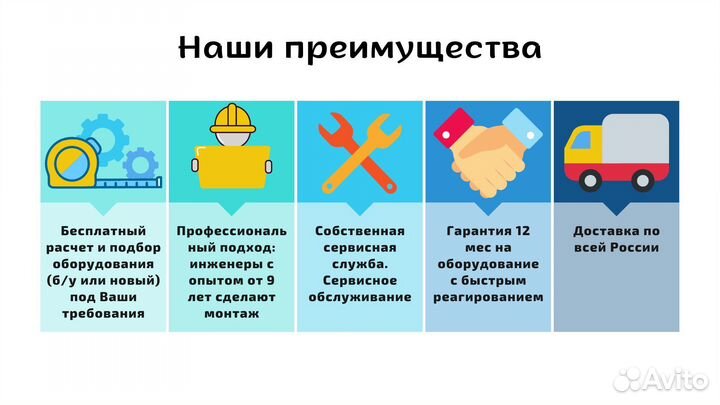 Наши преимущества

Бесплатный расчет и подбор оборудования (б/у или новый) под Ваши требования

Профессиональный подход: инженеры с опытом от 9 лет сделают монтаж

Собственная сервисная служба. Сервисное обслуживание

Гарантия 12 мес на оборудование с быстрым реагированием

Доставка по всей России

Avito